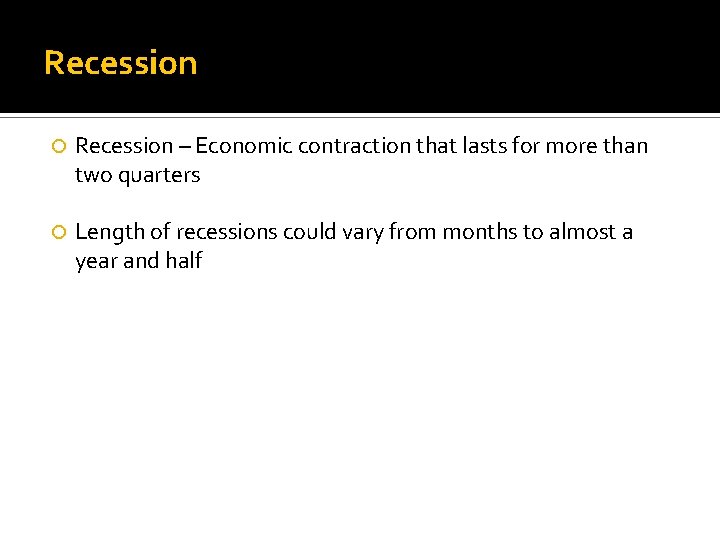 Recession

Recession – Economic contraction that lasts for more than two quarters

Length of recessions could vary from months to almost a year and half